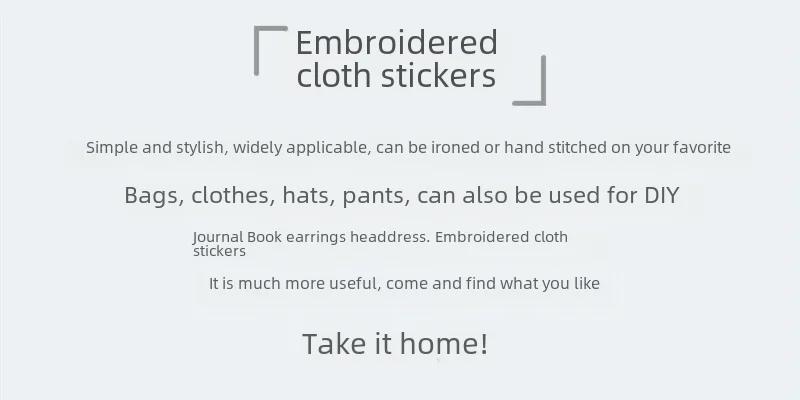 Embroidered cloth stickers

Simple and stylish, widely applicable, can be ironed or hand stitched on your favorite

Bags, clothes, hats, pants, can also be used for DIY

Journal Book earrings headdress. Embroidered cloth stickers

It is much more useful, come and find what you like

Take it home!